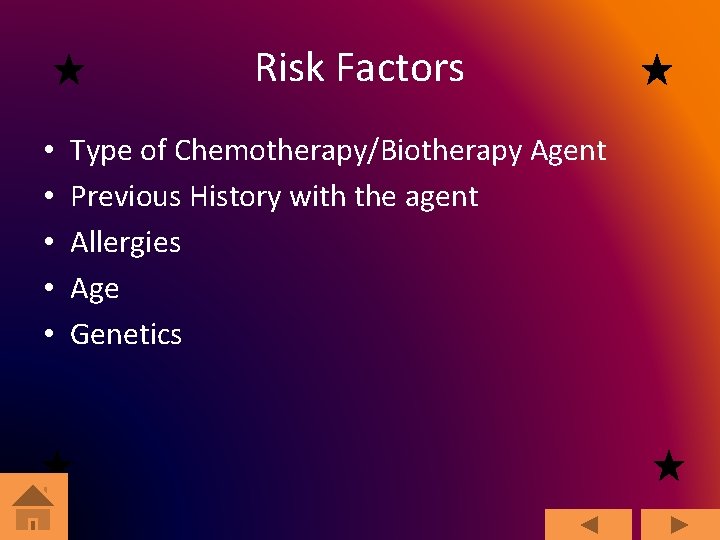 Risk Factors

• Type of Chemotherapy/Biotherapy Agent
• Previous History with the agent
• Allergies
• Age
• Genetics